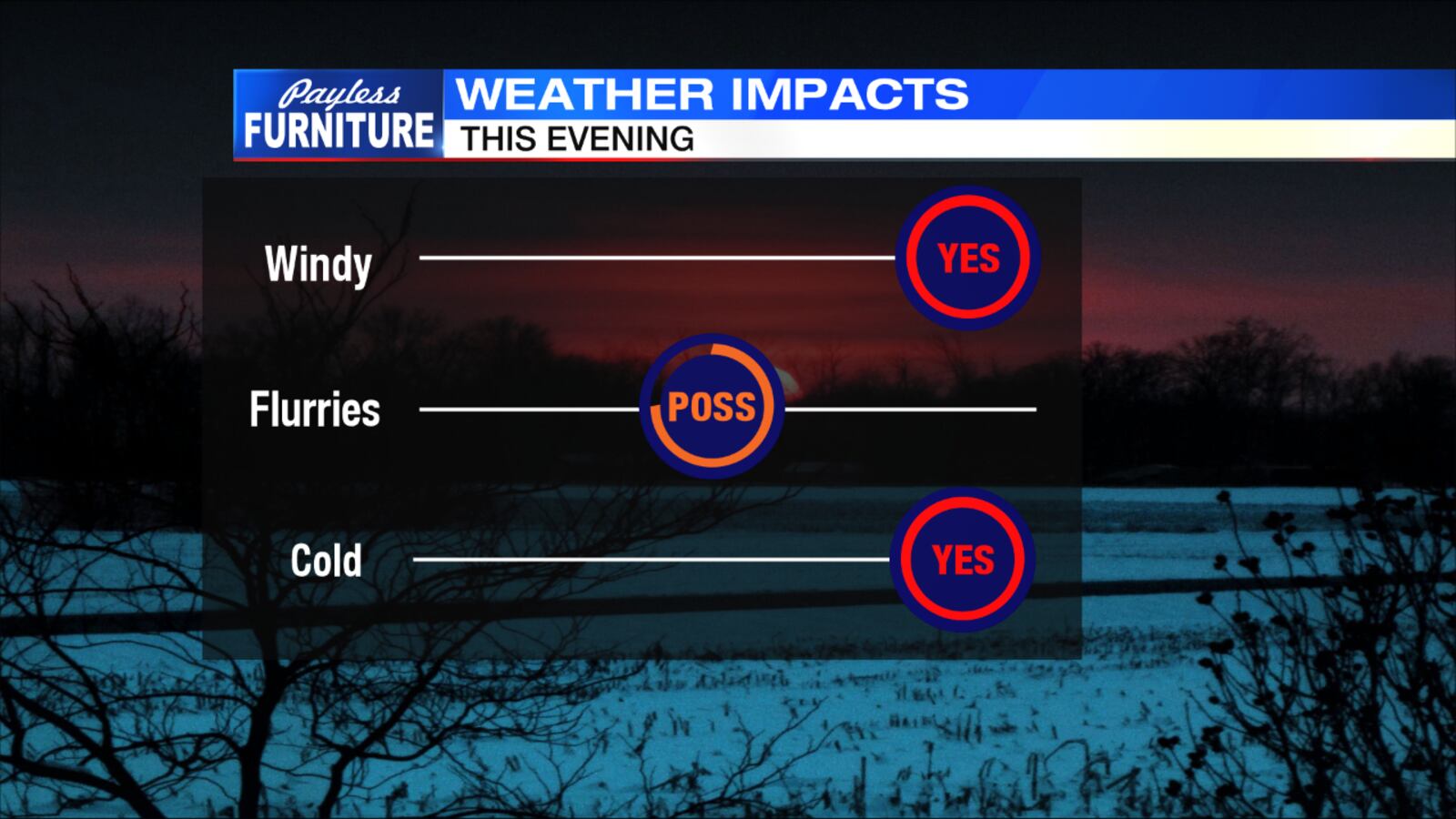 Payless FURNITURE

WEATHER IMPACTS
THIS EVENING

Windy YES

Flurries POSS

Cold YES